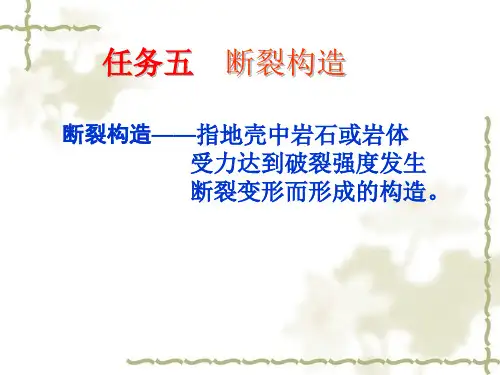 任务五　断裂构造

断裂构造——指地壳中岩石或岩体受力达到破裂强度发生断裂变形而形成的构造。